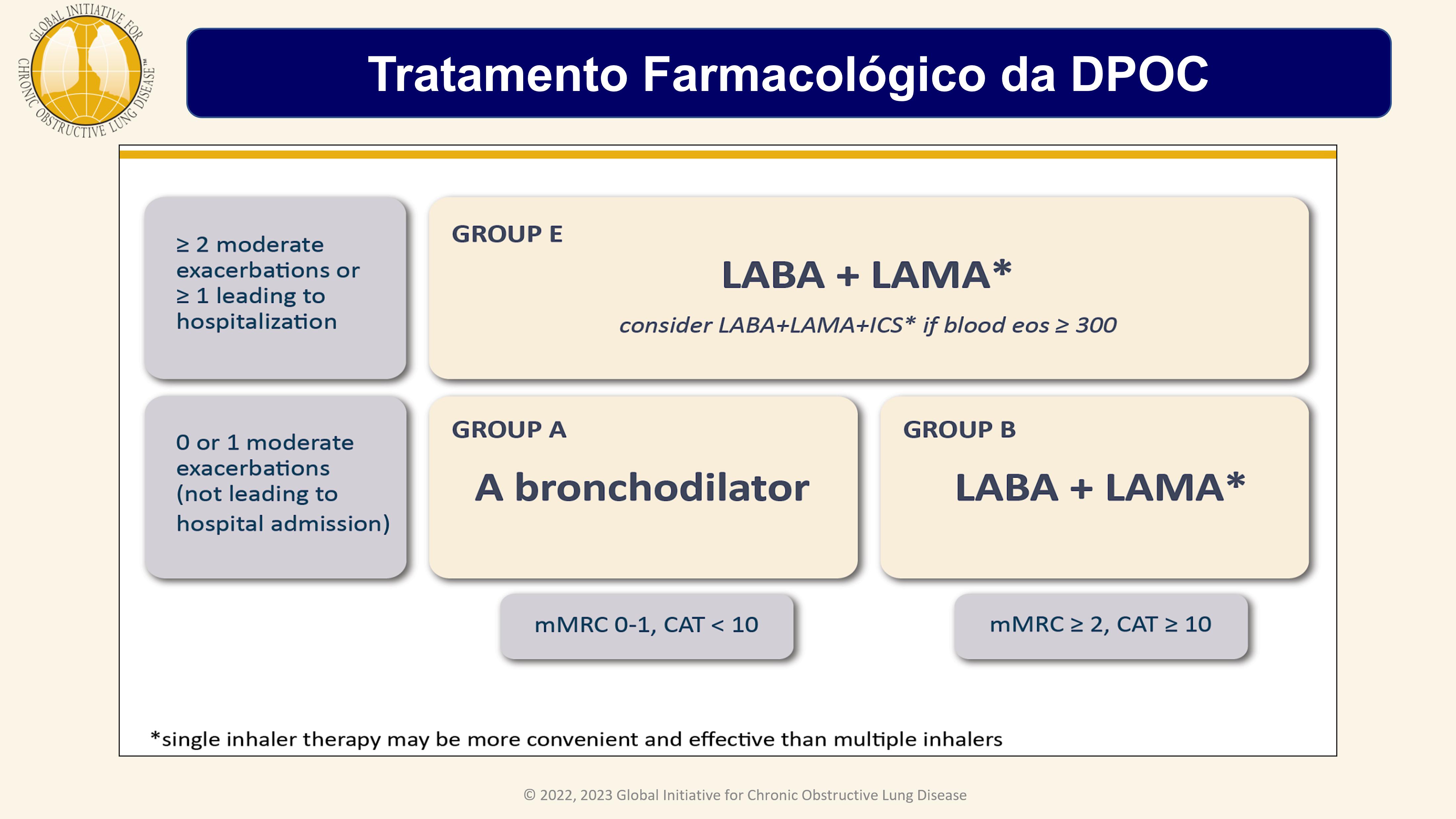 GLOBAL INITIATIVE FOR CHRONIC OBSTRUCTIVE LUNG DISEASE™

Tratamento Farmacológico da DPOC

≥ 2 moderate exacerbations or ≥ 1 leading to hospitalization

GROUP E

LABA + LAMA*

consider LABA+LAMA+ICS* if blood eos ≥ 300

0 or 1 moderate exacerbations (not leading to hospital admission)

GROUP A

A bronchodilator

GROUP B

LABA + LAMA*

mMRC 0-1, CAT < 10

mMRC ≥ 2, CAT ≥ 10

*single inhaler therapy may be more convenient and effective than multiple inhalers

© 2022, 2023 Global Initiative for Chronic Obstructive Lung Disease